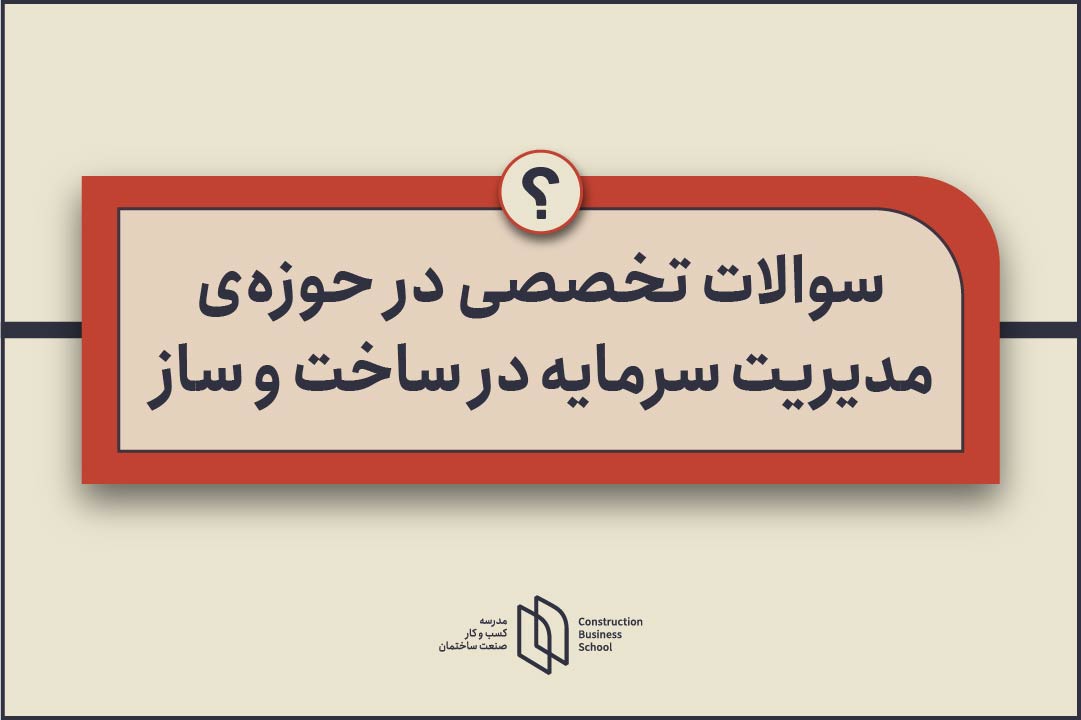 ؟

سوالات تخصصی در حوزه‌ی مدیریت سرمایه در ساخت و ساز

مدرسه
کسب و کار
صنعت ساختمان

Construction
Business
School